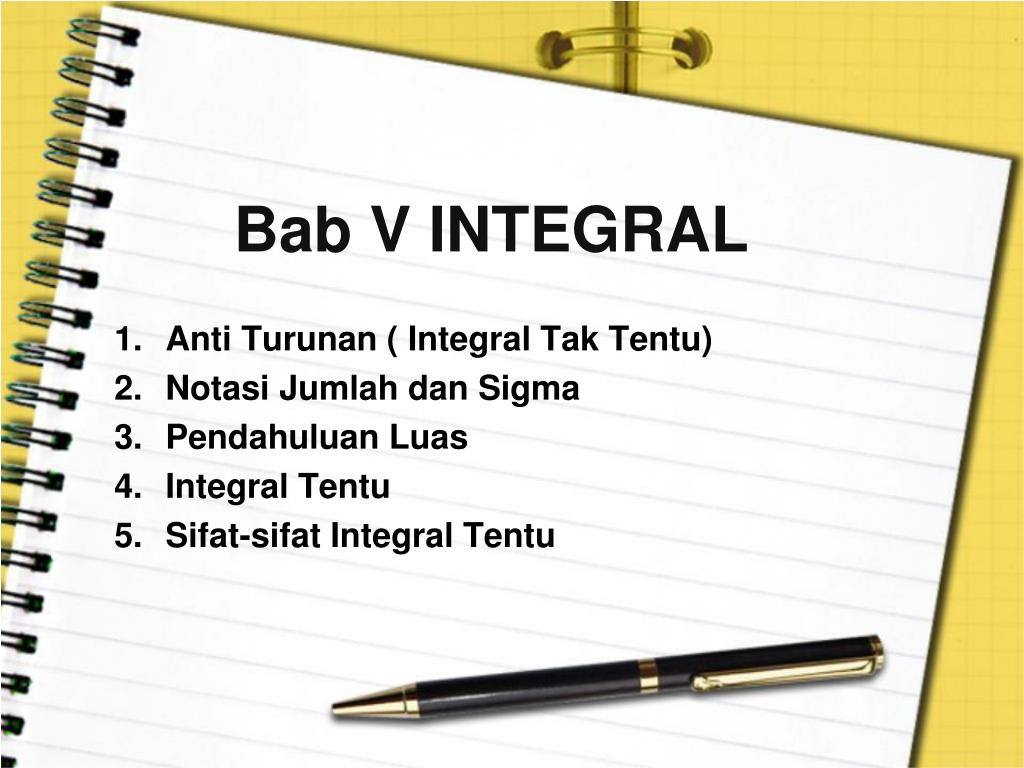 Bab V INTEGRAL

1. Anti Turunan ( Integral Tak Tentu)
2. Notasi Jumlah dan Sigma
3. Pendahuluan Luas
4. Integral Tentu
5. Sifat-sifat Integral Tentu